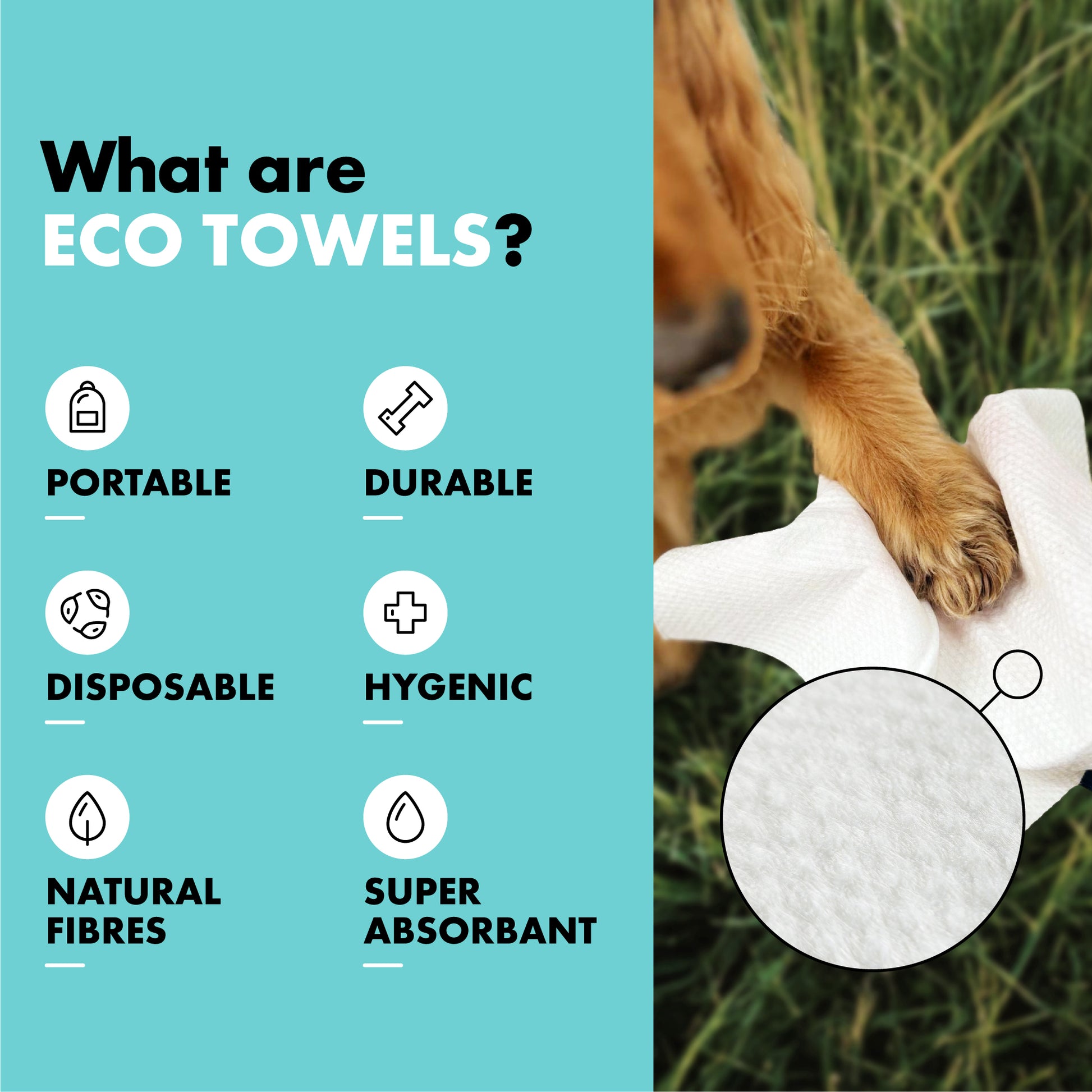 What are ECO TOWELS?

PORTABLE

DURABLE

DISPOSABLE

HYGENIC

NATURAL FIBRES

SUPER ABSORBANT